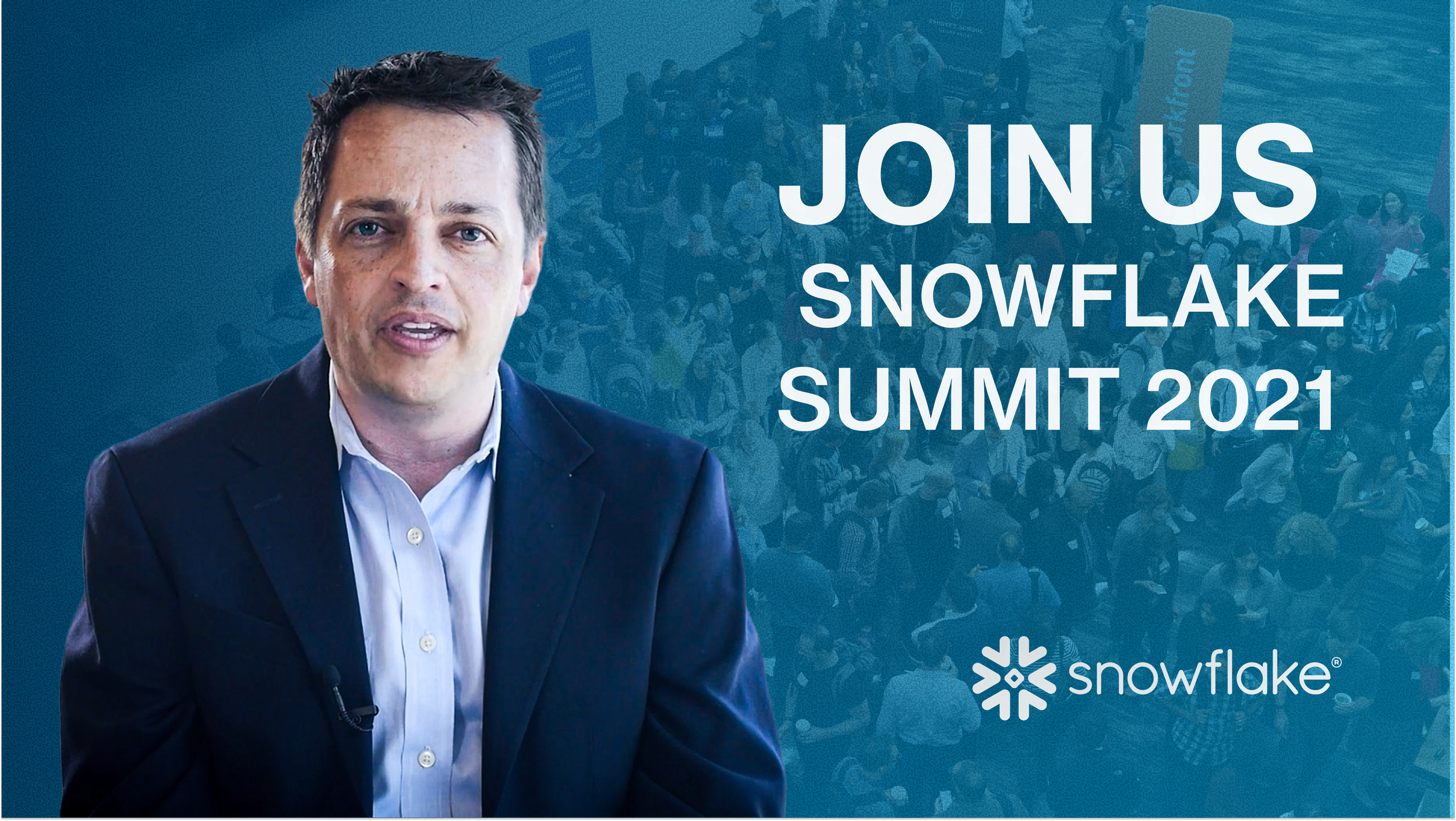 JOIN US
SNOWFLAKE
SUMMIT 2021

snowflake®